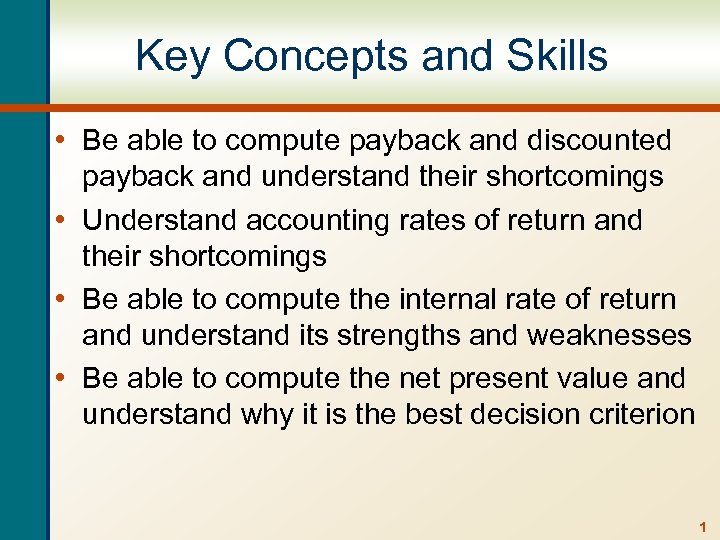 Key Concepts and Skills

• Be able to compute payback and discounted payback and understand their shortcomings
• Understand accounting rates of return and their shortcomings
• Be able to compute the internal rate of return and understand its strengths and weaknesses
• Be able to compute the net present value and understand why it is the best decision criterion

1